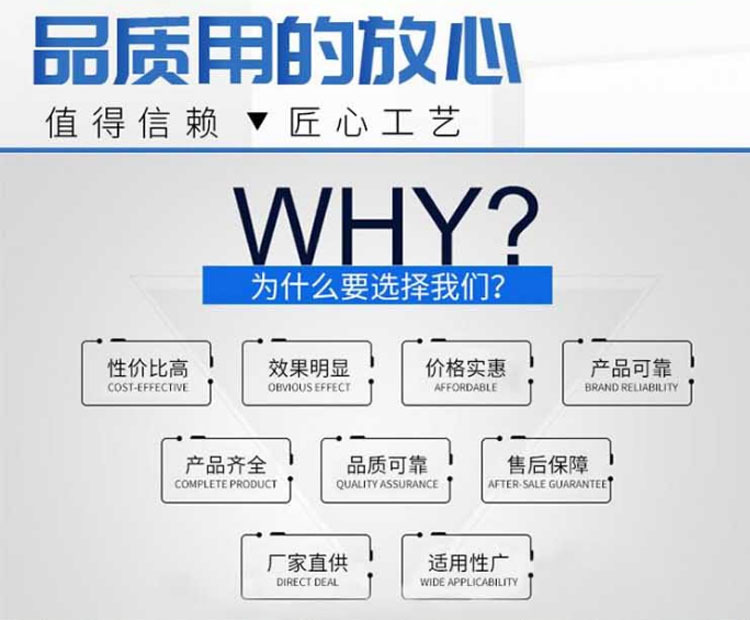 品质用的放心

值得信赖 ▼ 匠心工艺

WHY?

为什么要选择我们?

性价比高
COST-EFFECTIVE

效果明显
OBVIOUS EFFECT

价格实惠
AFFORDABLE

产品可靠
BRAND RELIABILITY

产品齐全
COMPLETE PRODUCT

品质可靠
QUALITY ASSURANCE

售后保障
AFTER-SALE GUARANTEE

厂家直供
DIRECT DEAL

适用性广
WIDE APPLICABILITY